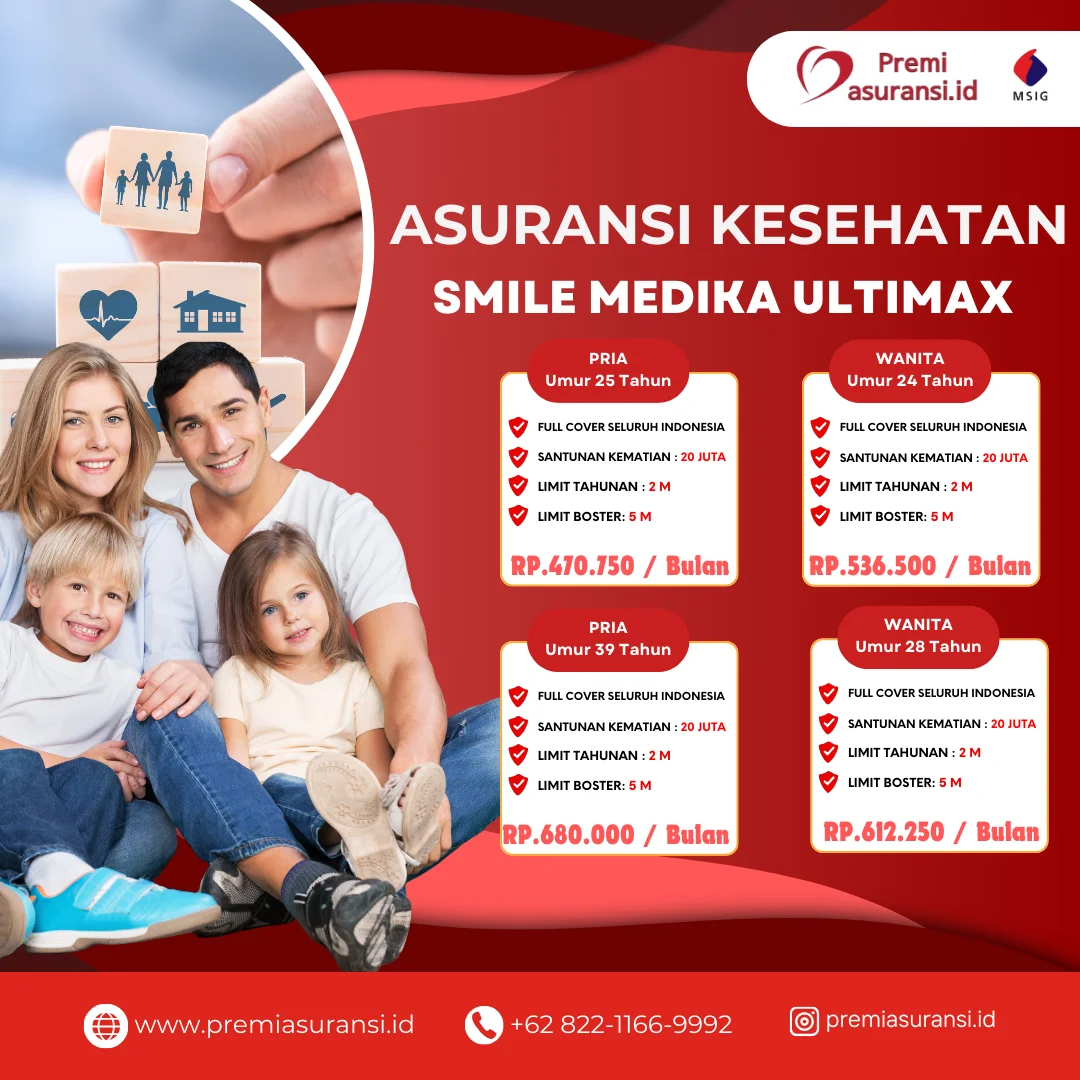 Premi asuransi.id

MSIG

ASURANSI KESEHATAN
SMILE MEDIKA ULTIMAX

PRIA
Umur 25 Tahun

FULL COVER SELURUH INDONESIA
SANTUNAN KEMATIAN : 20 JUTA
LIMIT TAHUNAN : 2 M
LIMIT BOSTER: 5 M

RP.470.750 / Bulan

WANITA
Umur 24 Tahun

FULL COVER SELURUH INDONESIA
SANTUNAN KEMATIAN : 20 JUTA
LIMIT TAHUNAN : 2 M
LIMIT BOSTER: 5 M

RP.536.500 / Bulan

PRIA
Umur 39 Tahun

FULL COVER SELURUH INDONESIA
SANTUNAN KEMATIAN : 20 JUTA
LIMIT TAHUNAN : 2 M
LIMIT BOSTER: 5 M

RP.680.000 / Bulan

WANITA
Umur 28 Tahun

FULL COVER SELURUH INDONESIA
SANTUNAN KEMATIAN : 20 JUTA
LIMIT TAHUNAN : 2 M
LIMIT BOSTER: 5 M

RP.612.250 / Bulan

www.premiasuransi.id
+62 822-1166-9992
premiasuransi.id